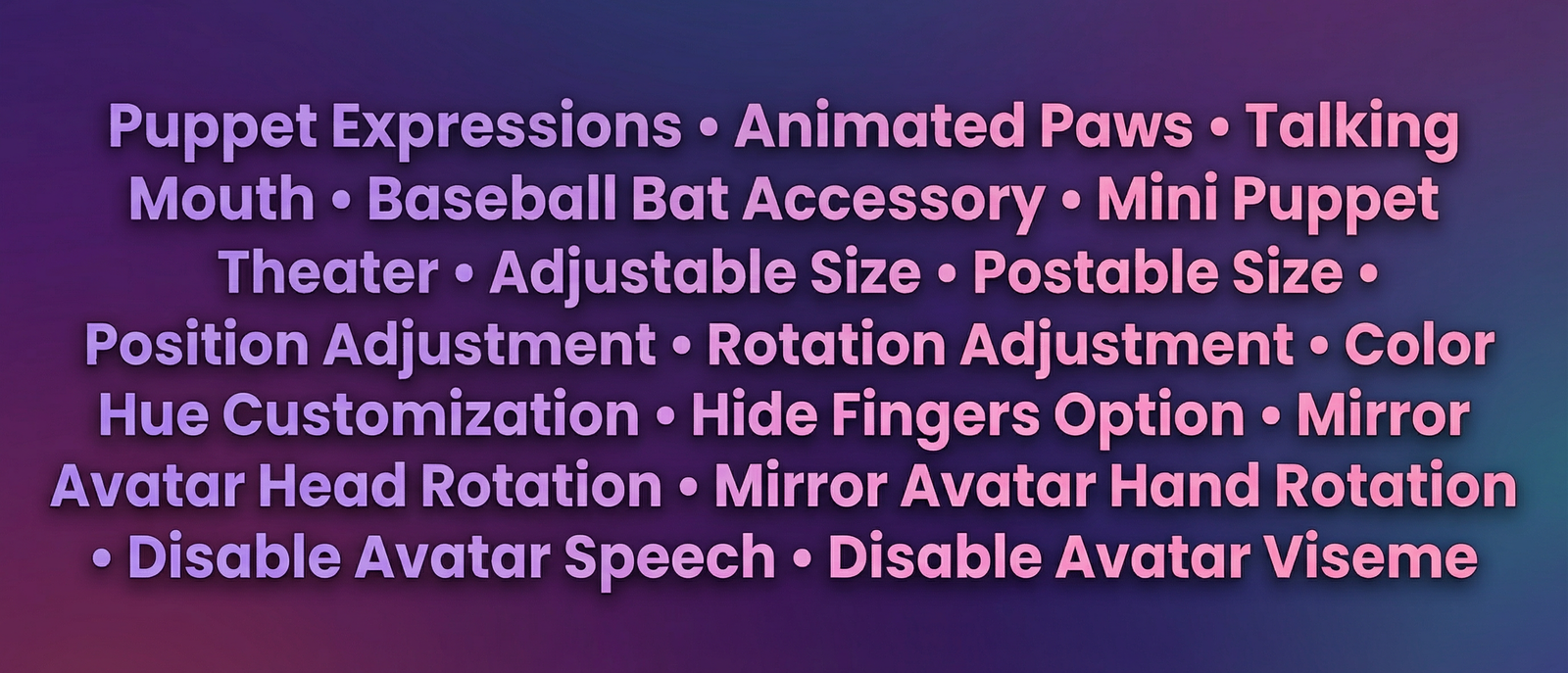 Puppet Expressions • Animated Paws • Talking Mouth • Baseball Bat Accessory • Mini Puppet Theater • Adjustable Size • Postable Size • Position Adjustment • Rotation Adjustment • Color Hue Customization • Hide Fingers Option • Mirror Avatar Head Rotation • Mirror Avatar Hand Rotation • Disable Avatar Speech • Disable Avatar Viseme